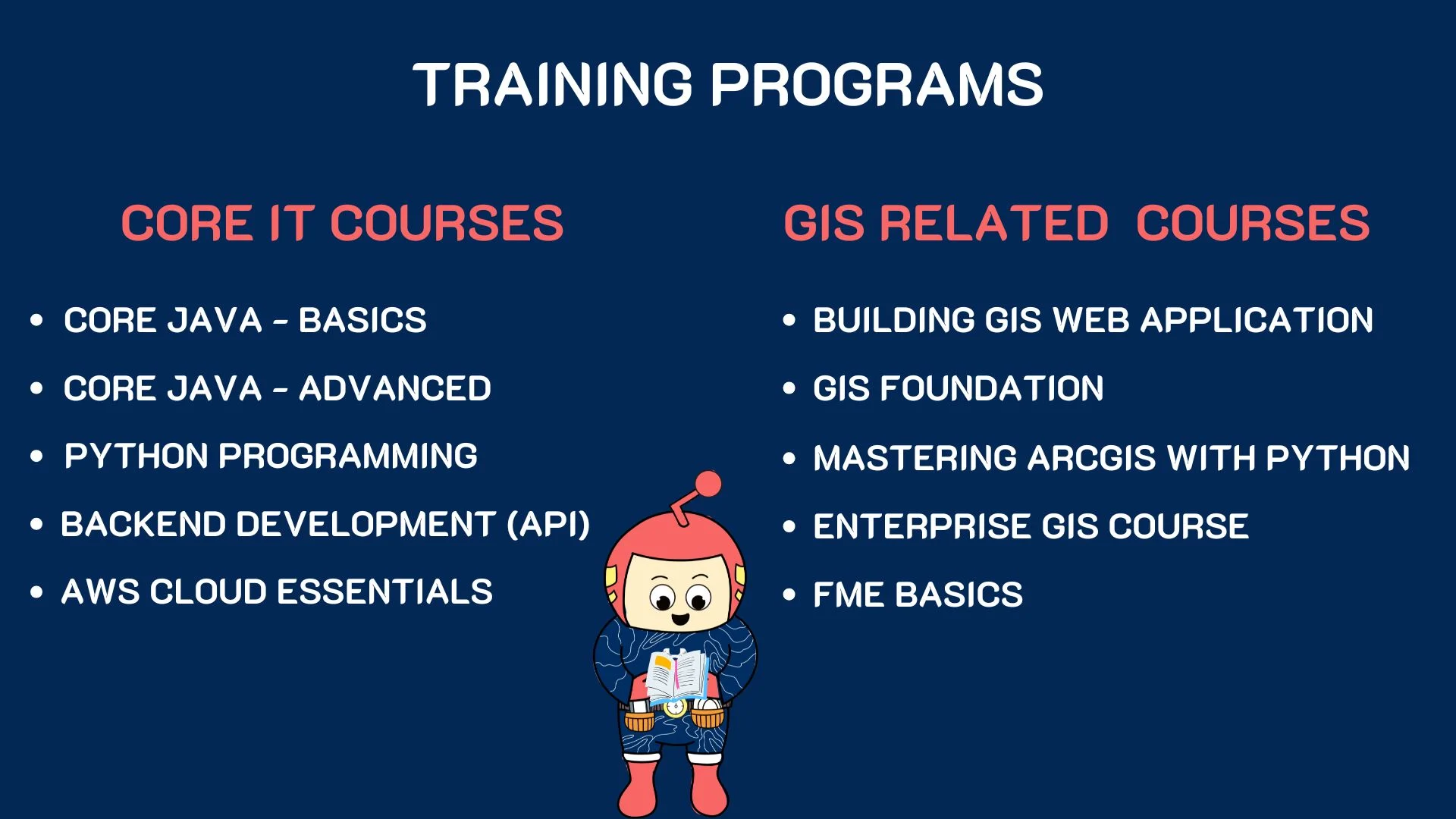 TRAINING PROGRAMS

CORE IT COURSES

- CORE JAVA - BASICS
- CORE JAVA - ADVANCED
- PYTHON PROGRAMMING
- BACKEND DEVELOPMENT (API)
- AWS CLOUD ESSENTIALS

GIS RELATED COURSES

- BUILDING GIS WEB APPLICATION
- GIS FOUNDATION
- MASTERING ARCGIS WITH PYTHON
- ENTERPRISE GIS COURSE
- FME BASICS